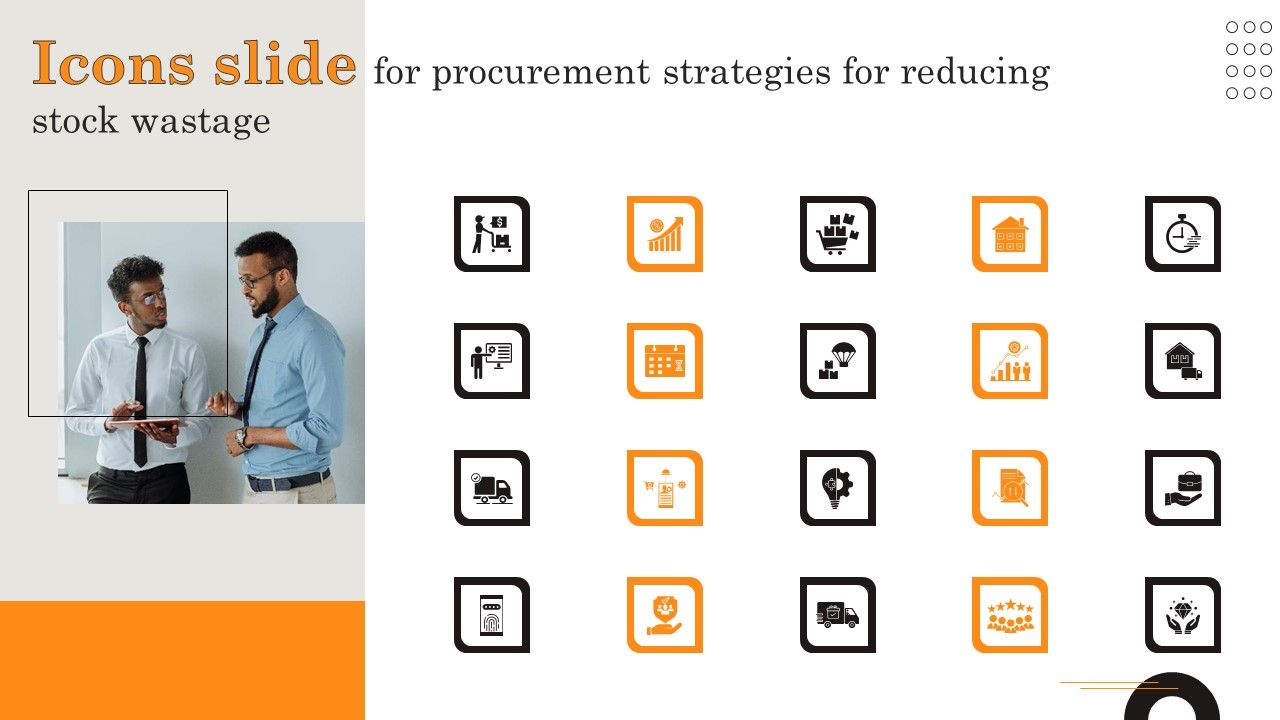 Icons slide for procurement strategies for reducing stock wastage